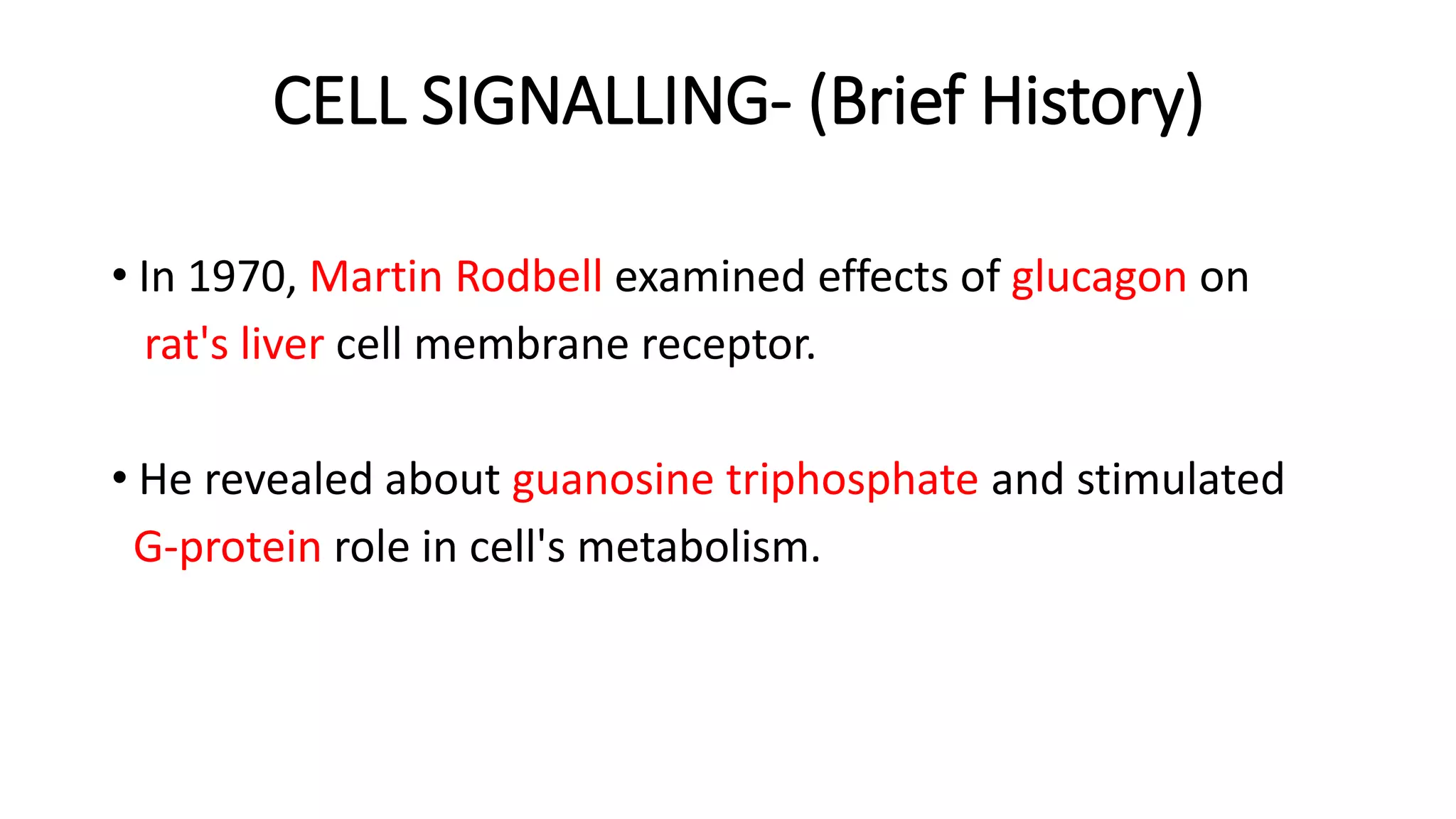 CELL SIGNALLING- (Brief History)

• In 1970, Martin Rodbell examined effects of glucagon on rat's liver cell membrane receptor.

• He revealed about guanosine triphosphate and stimulated G-protein role in cell's metabolism.